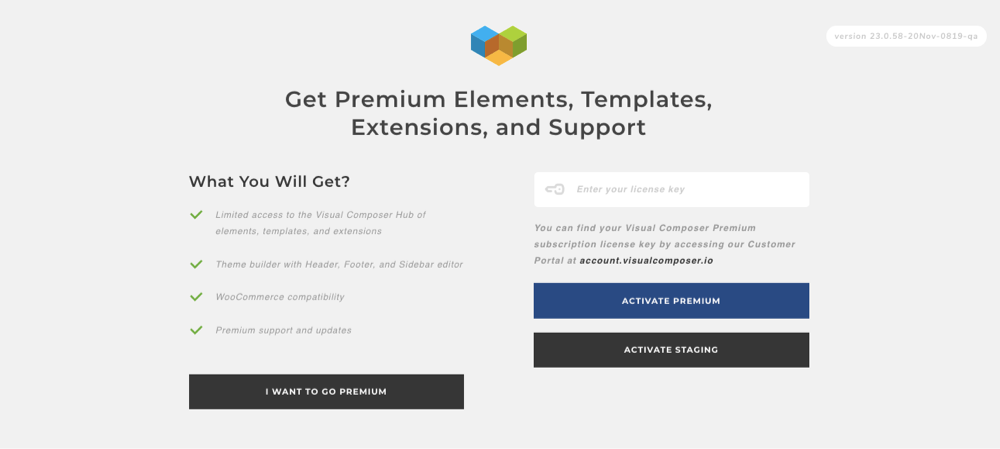 version 23.0.58-20Nov-0819-qa

Get Premium Elements, Templates, Extensions, and Support

What You Will Get?

Limited access to the Visual Composer Hub of elements, templates, and extensions

Theme builder with Header, Footer, and Sidebar editor

WooCommerce compatibility

Premium support and updates

I WANT TO GO PREMIUM

Enter your license key

You can find your Visual Composer Premium subscription license key by accessing our Customer Portal at account.visualcomposer.io

ACTIVATE PREMIUM

ACTIVATE STAGING